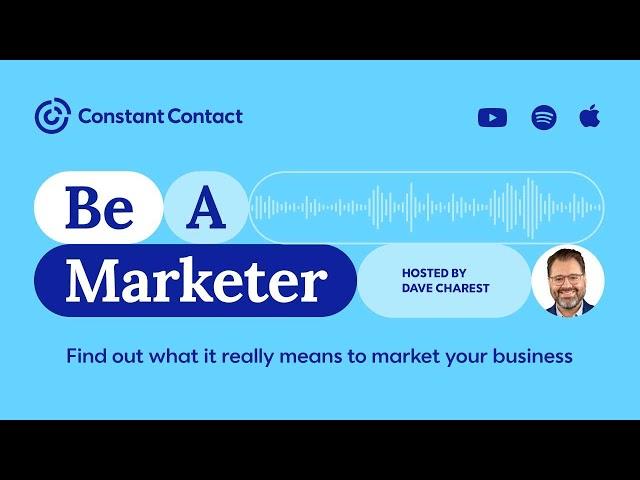 Constant Contact

Be A Marketer

HOSTED BY DAVE CHAREST

Find out what it really means to market your business